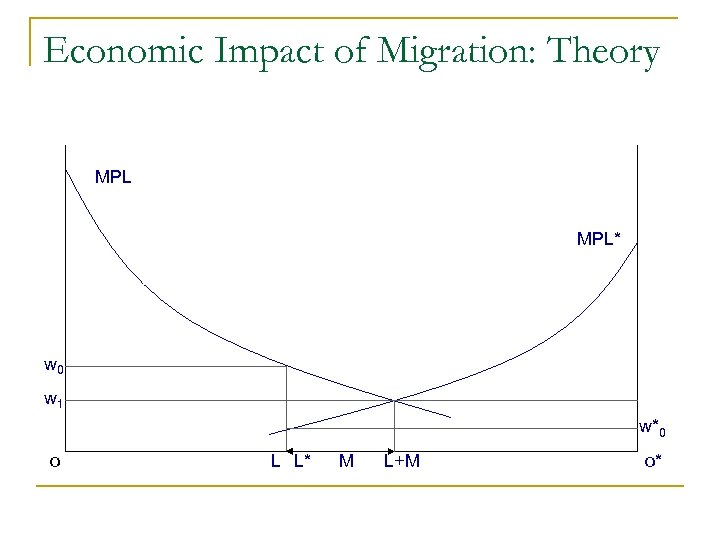 Economic Impact of Migration: Theory

MPL

MPL*

$w_0$

$w_1$

$w^*_0$

o

L L* M L+M

o*